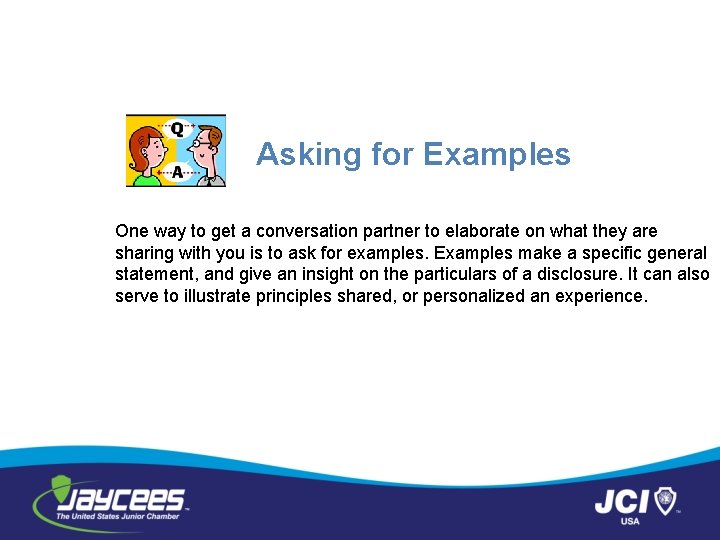 Q

A

Asking for Examples

One way to get a conversation partner to elaborate on what they are sharing with you is to ask for examples. Examples make a specific general statement, and give an insight on the particulars of a disclosure. It can also serve to illustrate principles shared, or personalized an experience.

JAYCEES
The United States Junior Chamber

JCI
USA